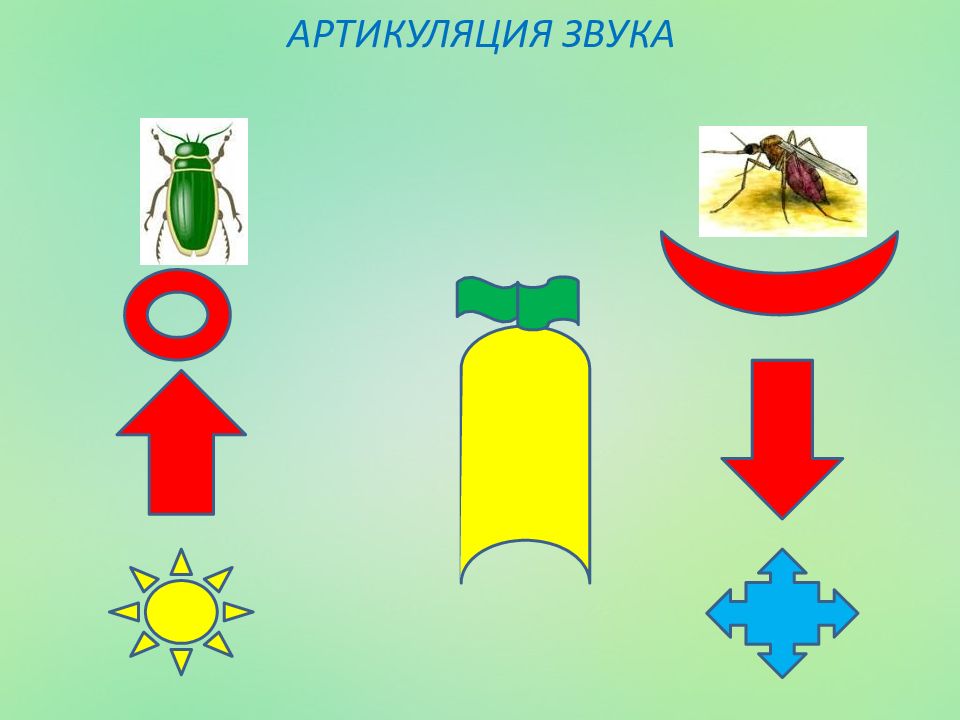 АРТИКУЛЯЦИЯ ЗВУКА